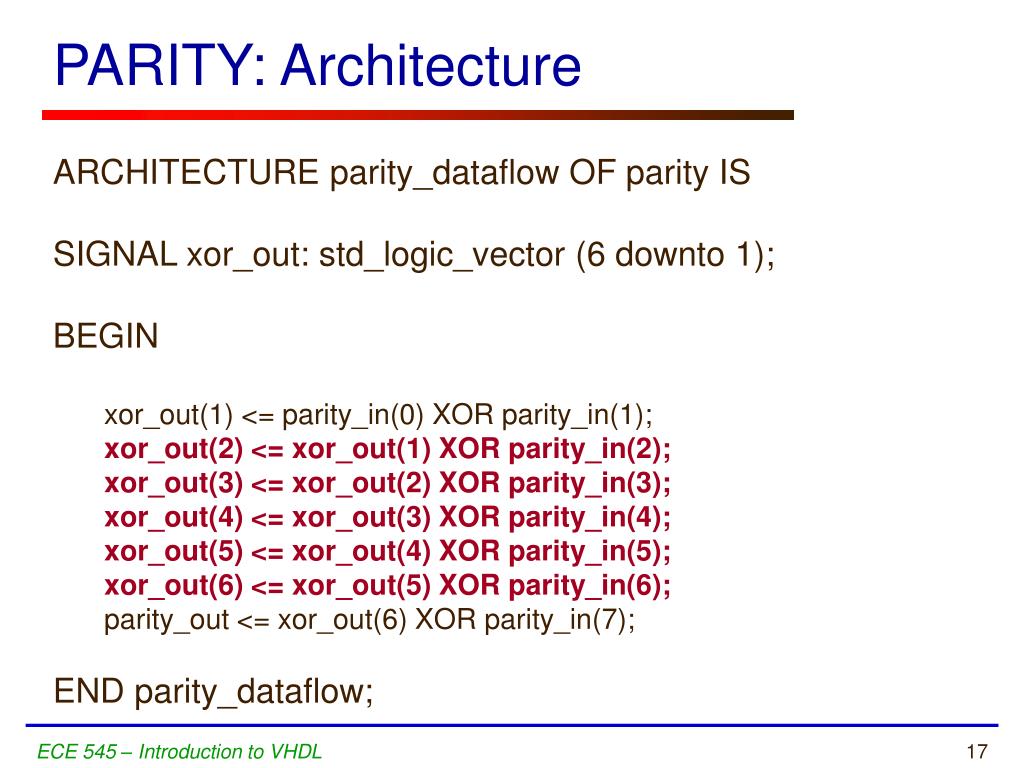 PARITY: Architecture

ARCHITECTURE parity_dataflow OF parity IS

SIGNAL xor_out: std_logic_vector (6 downto 1);

BEGIN

xor_out(1) <= parity_in(0) XOR parity_in(1);
xor_out(2) <= xor_out(1) XOR parity_in(2);
xor_out(3) <= xor_out(2) XOR parity_in(3);
xor_out(4) <= xor_out(3) XOR parity_in(4);
xor_out(5) <= xor_out(4) XOR parity_in(5);
xor_out(6) <= xor_out(5) XOR parity_in(6);
parity_out <= xor_out(6) XOR parity_in(7);

END parity_dataflow;

ECE 545 – Introduction to VHDL

17